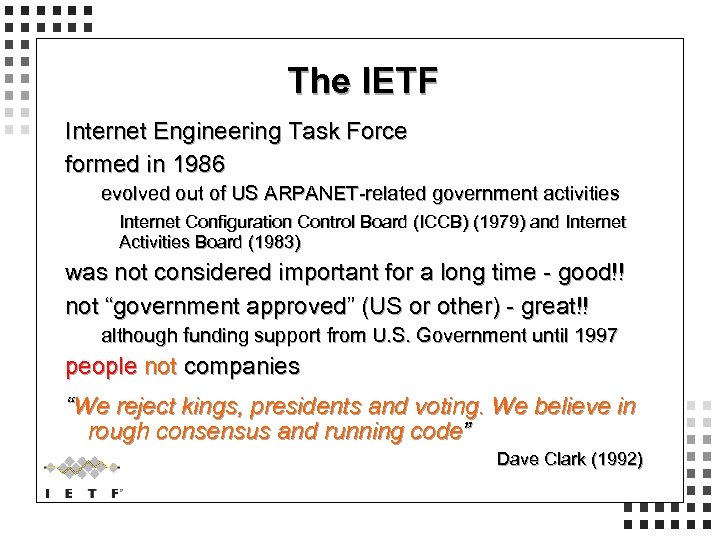 The IETF

Internet Engineering Task Force

formed in 1986

evolved out of US ARPANET-related government activities

Internet Configuration Control Board (ICCB) (1979) and Internet Activities Board (1983)

was not considered important for a long time - good!!

not “government approved” (US or other) - great!!

although funding support from U.S. Government until 1997

people not companies

“We reject kings, presidents and voting. We believe in rough consensus and running code”

Dave Clark (1992)

I E T F